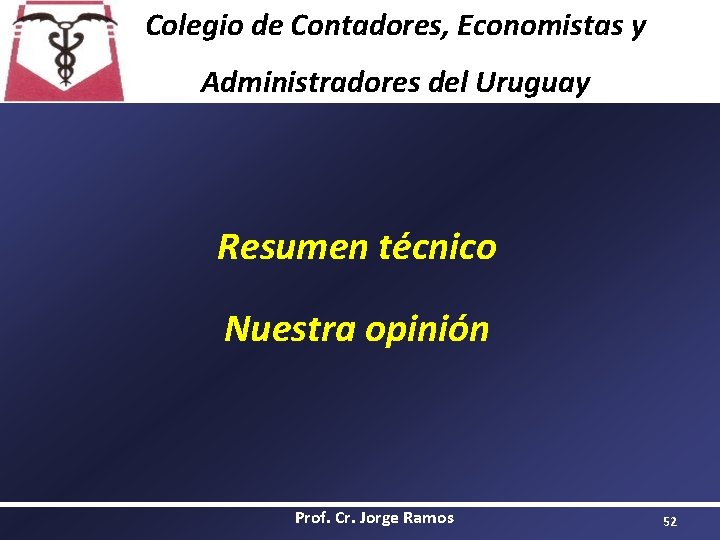 Colegio de Contadores, Economistas y Administradores del Uruguay

Resumen técnico

Nuestra opinión

Prof. Cr. Jorge Ramos

52